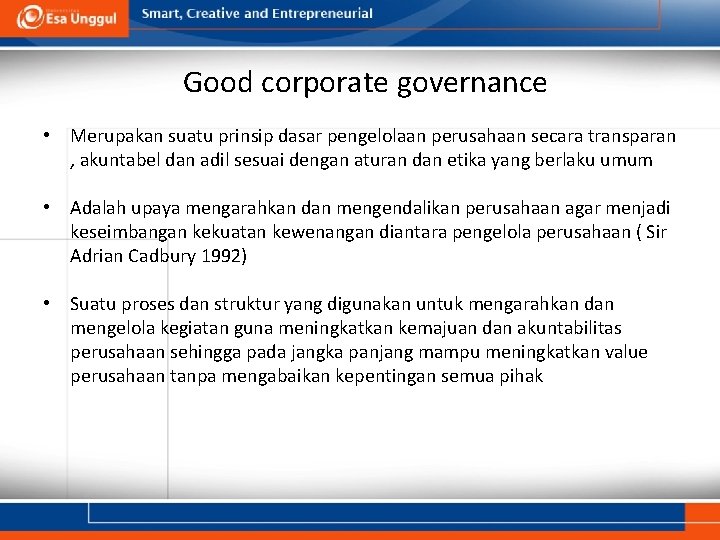 Esa Unggul

Smart, Creative and Entrepreneurial

Good corporate governance

• Merupakan suatu prinsip dasar pengelolaan perusahaan secara transparan , akuntabel dan adil sesuai dengan aturan dan etika yang berlaku umum

• Adalah upaya mengarahkan dan mengendalikan perusahaan agar menjadi keseimbangan kekuatan kewenangan diantara pengelola perusahaan ( Sir Adrian Cadbury 1992)

• Suatu proses dan struktur yang digunakan untuk mengarahkan dan mengelola kegiatan guna meningkatkan kemajuan dan akuntabilitas perusahaan sehingga pada jangka panjang mampu meningkatkan value perusahaan tanpa mengabaikan kepentingan semua pihak